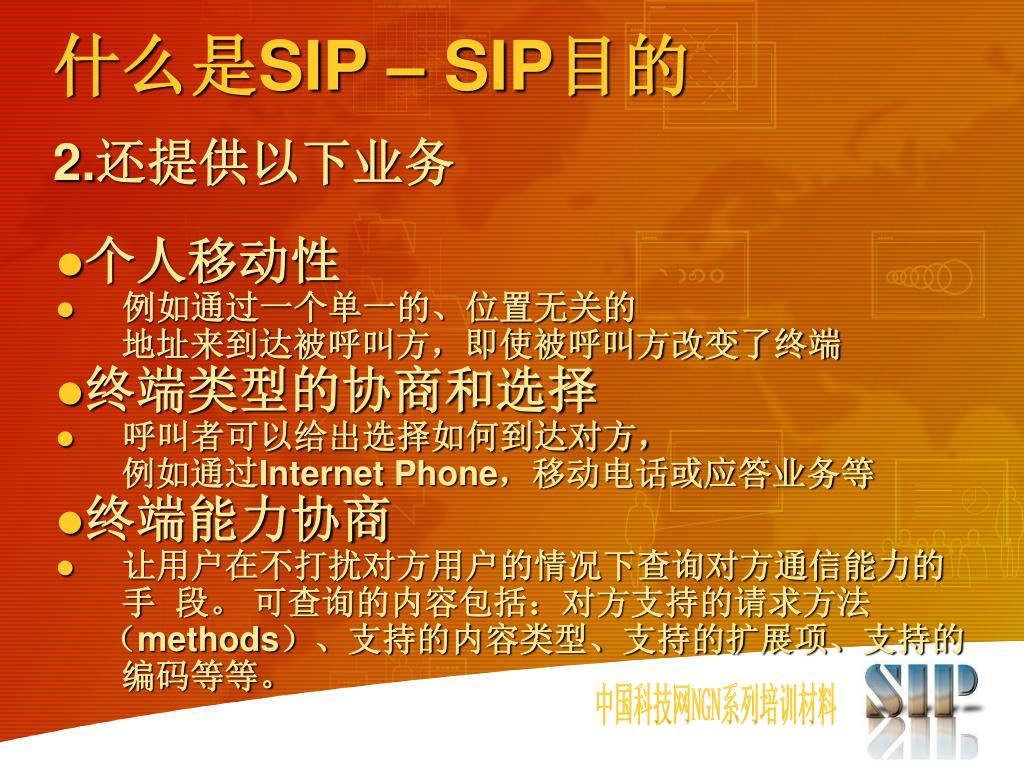 什么是SIP – SIP目的

2.还提供以下业务

●个人移动性

● 例如通过一个单一的、位置无关的地址来到达被呼叫方，即使被呼叫方改变了终端

●终端类型的协商和选择

● 呼叫者可以给出选择如何到达对方，例如通过Internet Phone，移动电话或应答业务等

●终端能力协商

● 让用户在不打扰对方用户的情况下查询对方通信能力的手 段。 可查询的内容包括：对方支持的请求方法（methods）、支持的内容类型、支持的扩展项、支持的编码等等。

中国科技网NGN系列培训材料

SIP